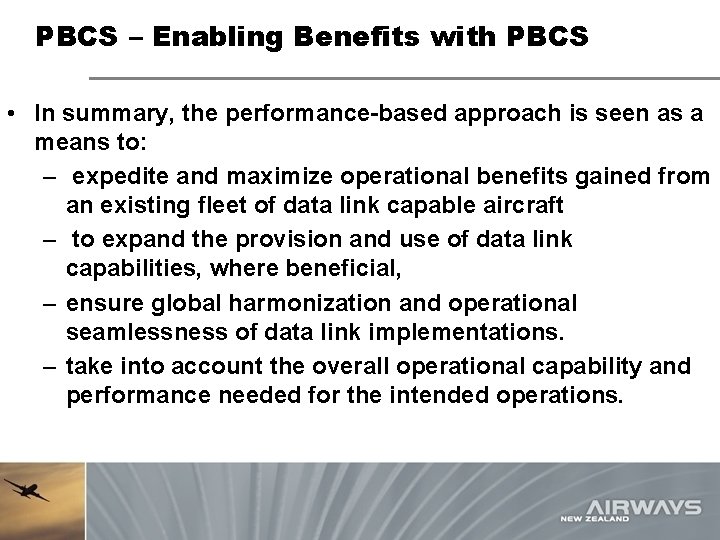 PBCS – Enabling Benefits with PBCS

• In summary, the performance-based approach is seen as a means to:

– expedite and maximize operational benefits gained from an existing fleet of data link capable aircraft

– to expand the provision and use of data link capabilities, where beneficial,

– ensure global harmonization and operational seamlessness of data link implementations.

– take into account the overall operational capability and performance needed for the intended operations.

AIRWAYS
NEW ZEALAND